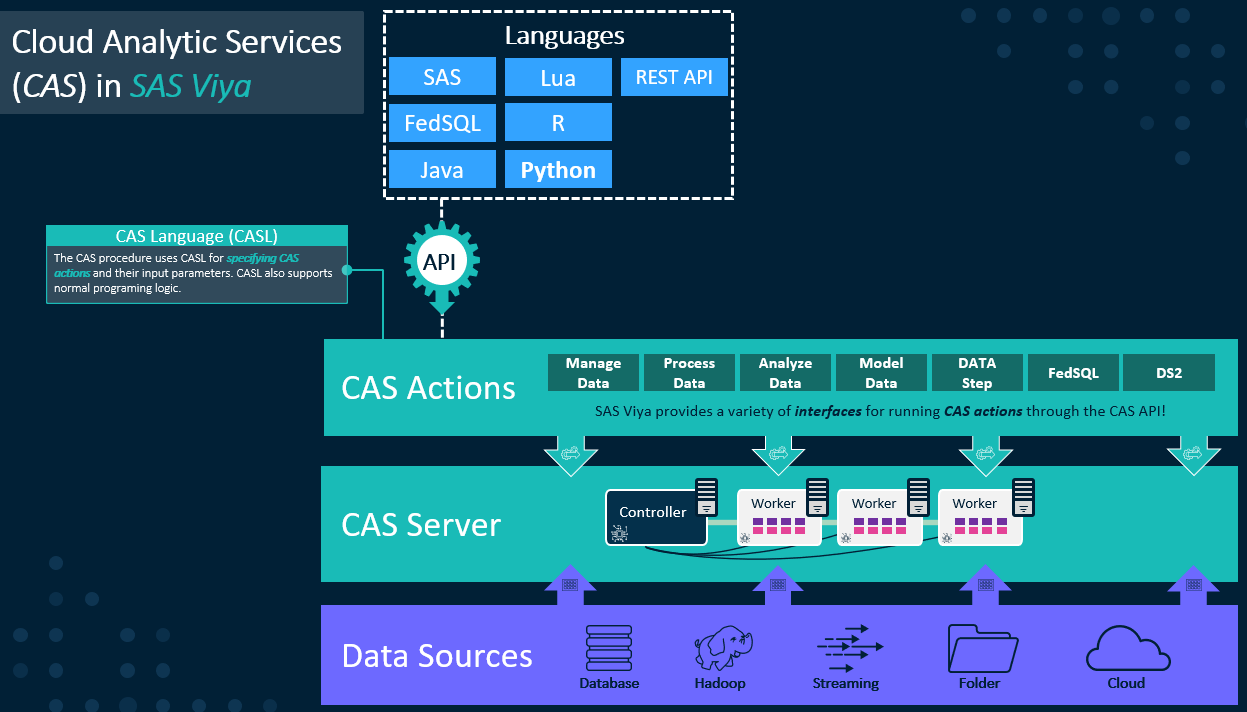 Cloud Analytic Services (CAS) in SAS Viya

Languages

SAS
Lua
REST API
FedSQL
R
Java
Python

CAS Language (CASL)
The CAS procedure uses CASL for specifying CAS actions and their input parameters. CASL also supports normal programing logic.

API

CAS Actions

Manage Data
Process Data
Analyze Data
Model Data
DATA Step
FedSQL
DS2

SAS Viya provides a variety of interfaces for running CAS actions through the CAS API!

CAS Server

Controller
Worker
Worker
Worker

Data Sources

Database
Hadoop
Streaming
Folder
Cloud